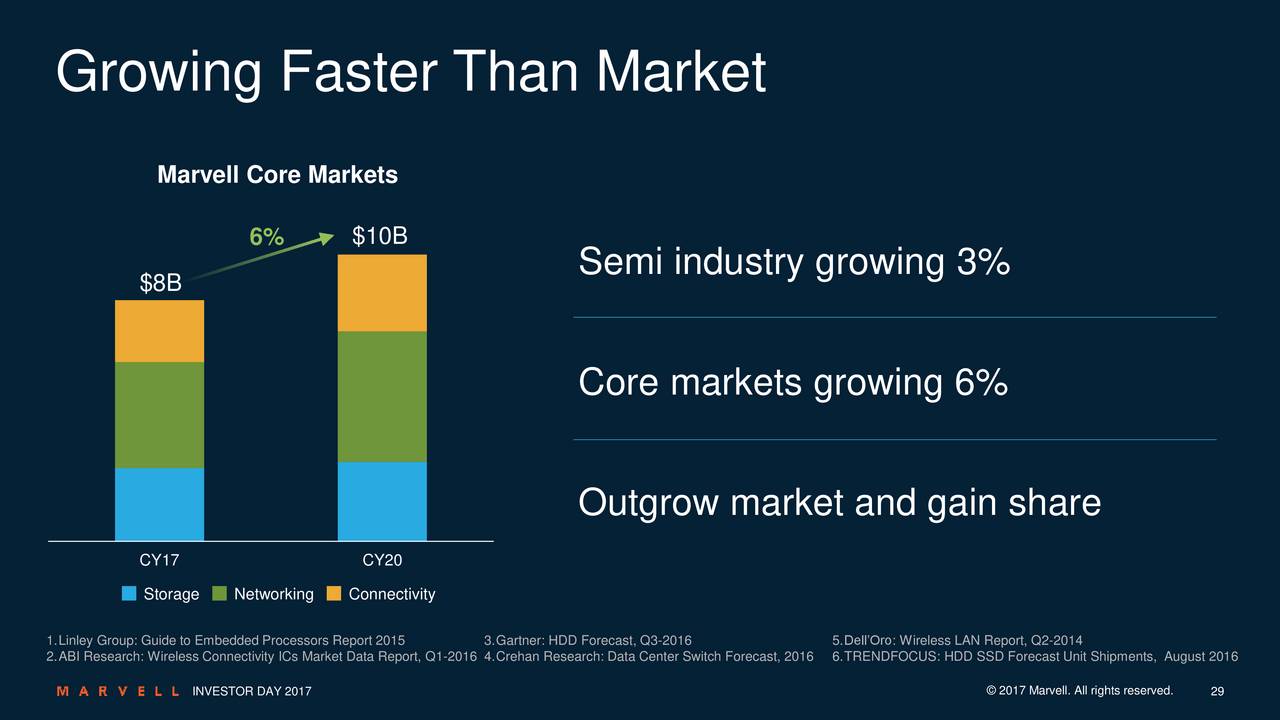 Growing Faster Than Market

Marvell Core Markets

6%

$8B

$10B

CY17

CY20

Storage Networking Connectivity

Semi industry growing 3%

Core markets growing 6%

Outgrow market and gain share

1. Linley Group: Guide to Embedded Processors Report 2015
2. ABI Research: Wireless Connectivity ICs Market Data Report, Q1-2016
3. Gartner: HDD Forecast, Q3-2016
4. Crehan Research: Data Center Switch Forecast, 2016
5. Dell'Oro: Wireless LAN Report, Q2-2014
6. TRENDFOCUS: HDD SSD Forecast Unit Shipments, August 2016

MARVELL INVESTOR DAY 2017

© 2017 Marvell. All rights reserved.

29